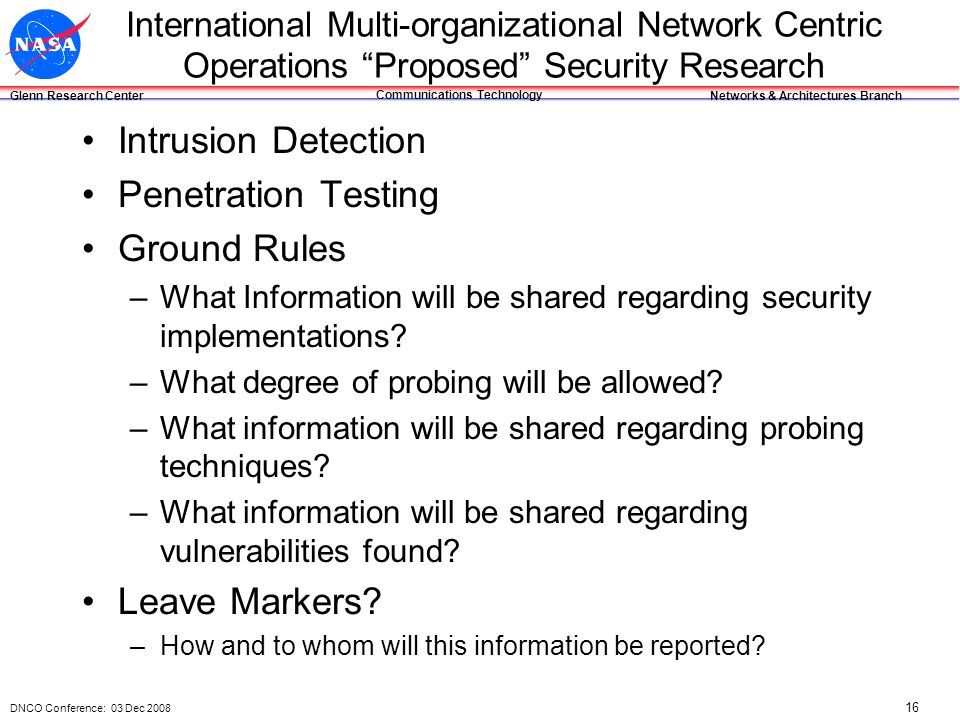 NASA

International Multi-organizational Network Centric Operations “Proposed” Security Research

Glenn Research Center

Communications Technology

Networks & Architectures Branch

• Intrusion Detection
• Penetration Testing
• Ground Rules
– What Information will be shared regarding security implementations?
– What degree of probing will be allowed?
– What information will be shared regarding probing techniques?
– What information will be shared regarding vulnerabilities found?
• Leave Markers?
– How and to whom will this information be reported?

DNCO Conference: 03 Dec 2008

16